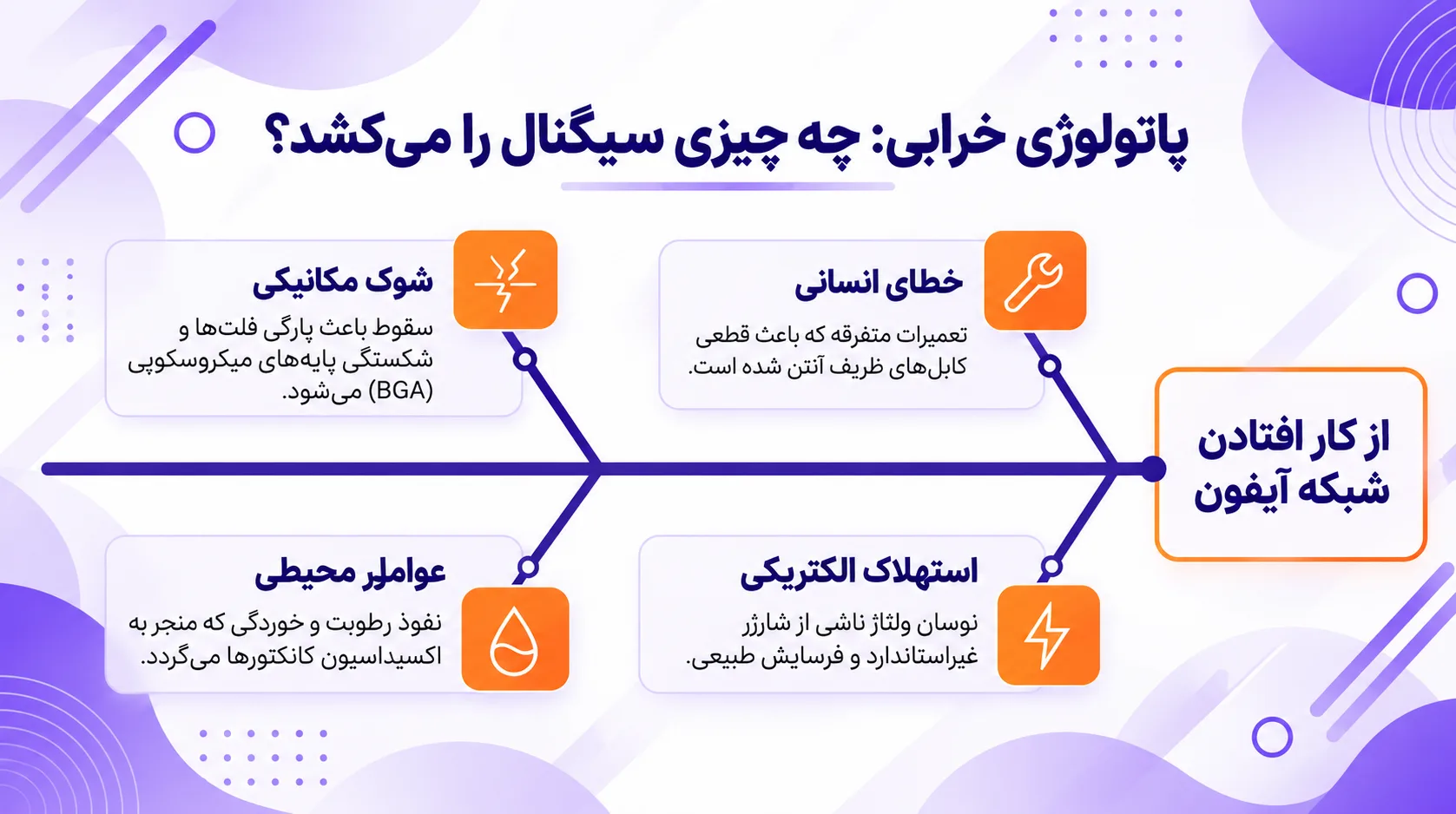 پاتولوژی خرابی: چه چیزی سیگنال را می‌کشد؟

از کار افتادن شبکه آیفون

خطای انسانی
تعمیرات متفرقه که باعث قطعی کابل‌های ظریف آنتن شده است.

شوک مکانیکی
سقوط باعث پارگی فلت‌ها و شکستگی پایه‌های میکروسکوپی (BGA) می‌شود.

استهلاک الکتریکی
نوسان ولتاژ ناشی از شارژر غیراستاندارد و فرسایش طبیعی.

عواملر محیطی
نفوذ رطوبت و خوردگی که منجر به اکسیداسیون کانکتورها می‌گردد.